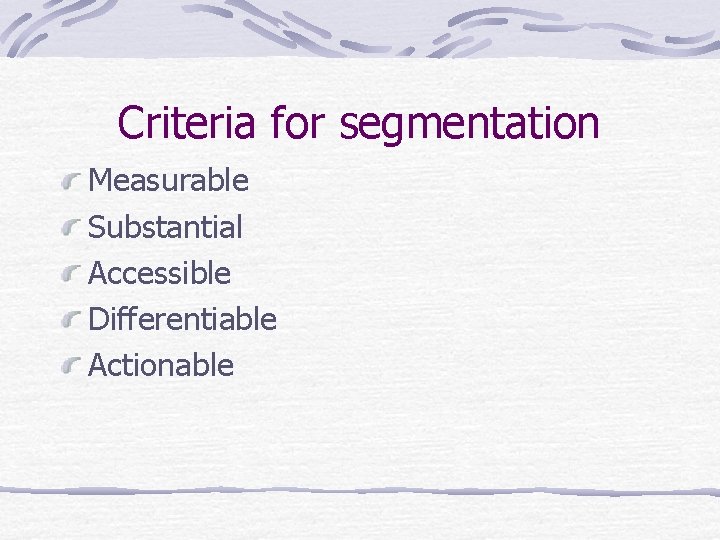 Criteria for segmentation

Measurable
Substantial
Accessible
Differentiable
Actionable